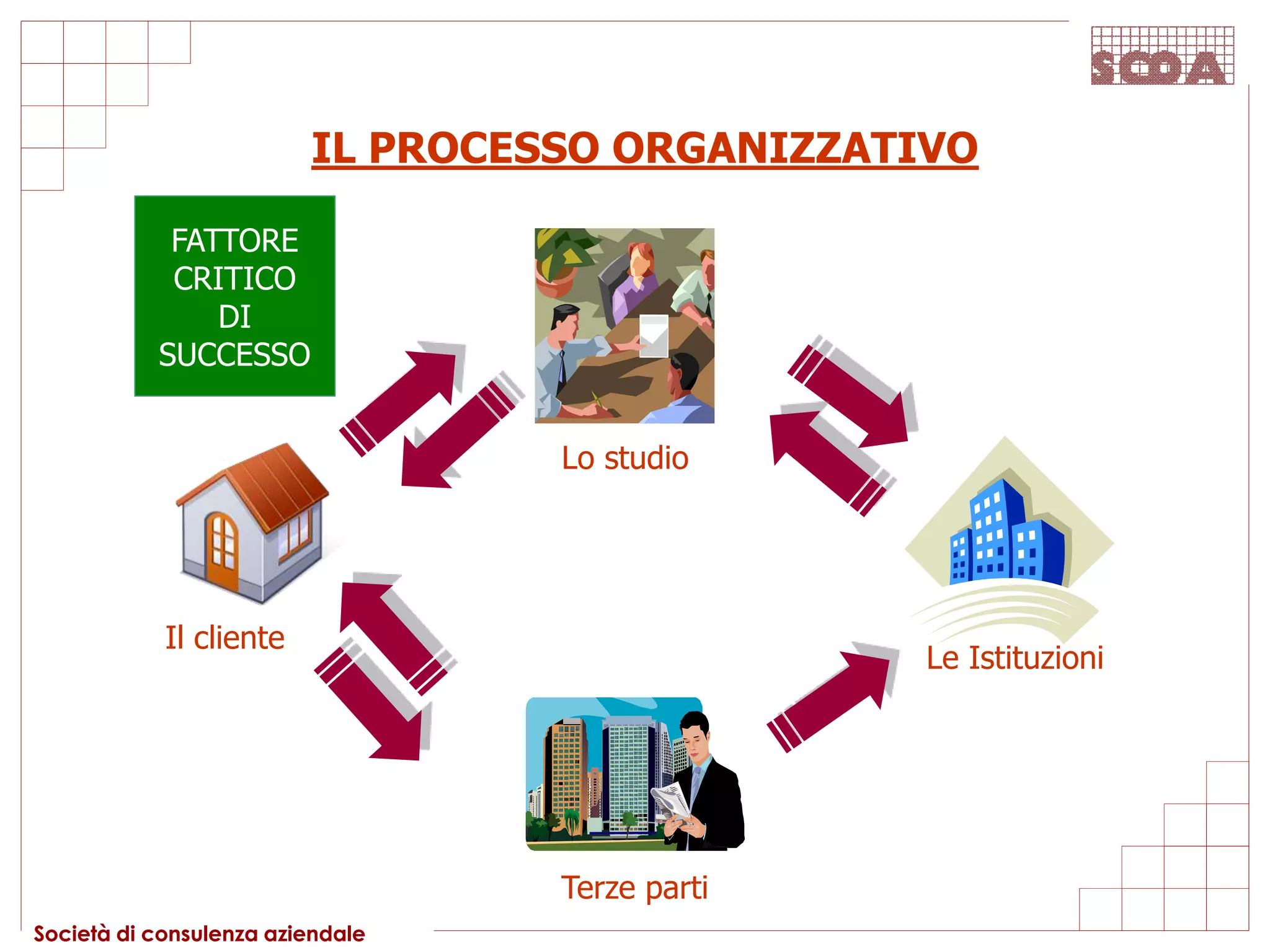 SCOA

IL PROCESSO ORGANIZZATIVO

FATTORE CRITICO DI SUCCESSO

Lo studio

Il cliente

Le Istituzioni

Terze parti

Società di consulenza aziendale